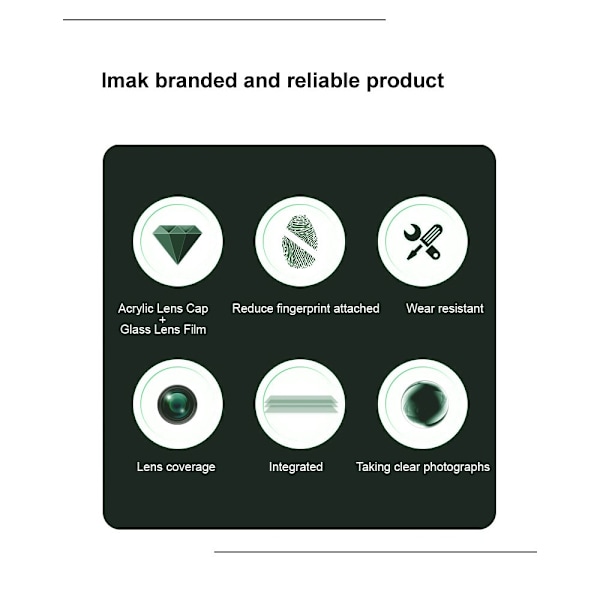 Imak branded and reliable product

Acrylic Lens Cap
+
Glass Lens Film

Reduce fingerprint attached

Wear resistant

Lens coverage

Integrated

Taking clear photographs